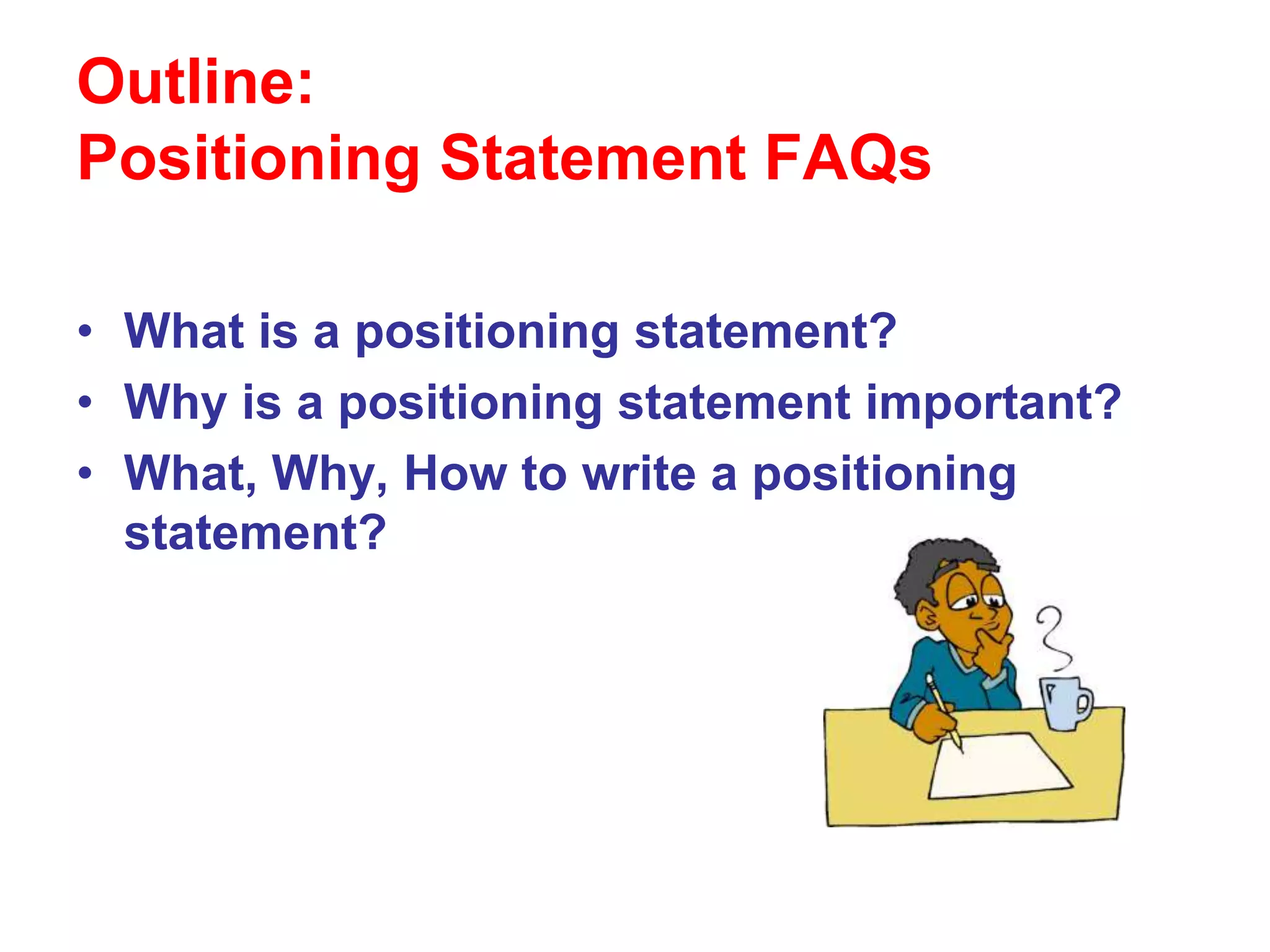 Outline:
Positioning Statement FAQs

• What is a positioning statement?
• Why is a positioning statement important?
• What, Why, How to write a positioning statement?